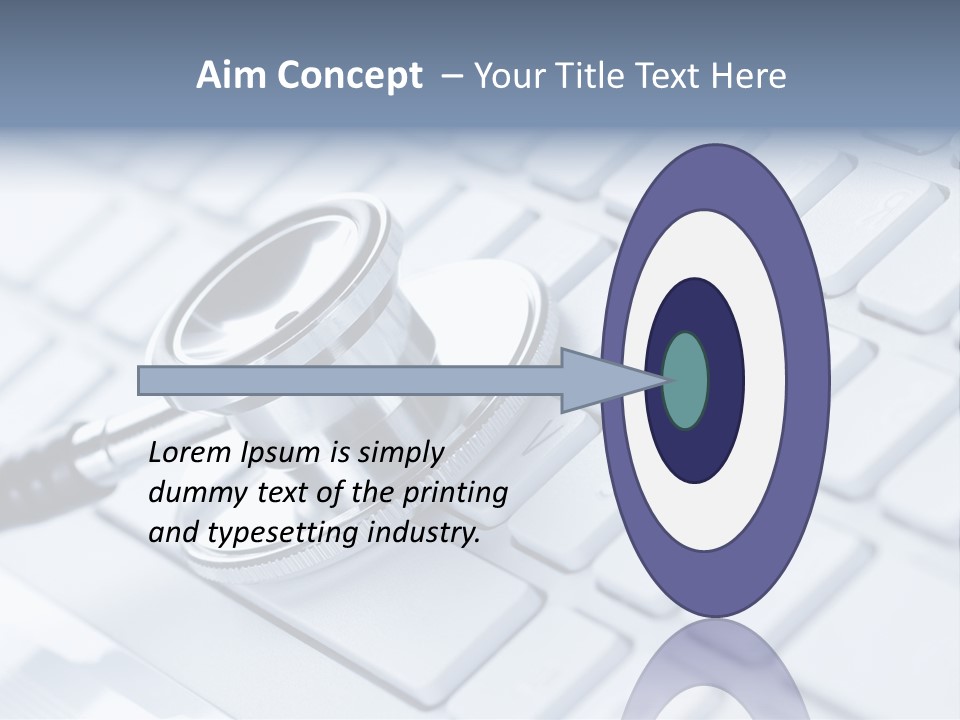 Aim Concept – Your Title Text Here

Lorem Ipsum is simply dummy text of the printing and typesetting industry.